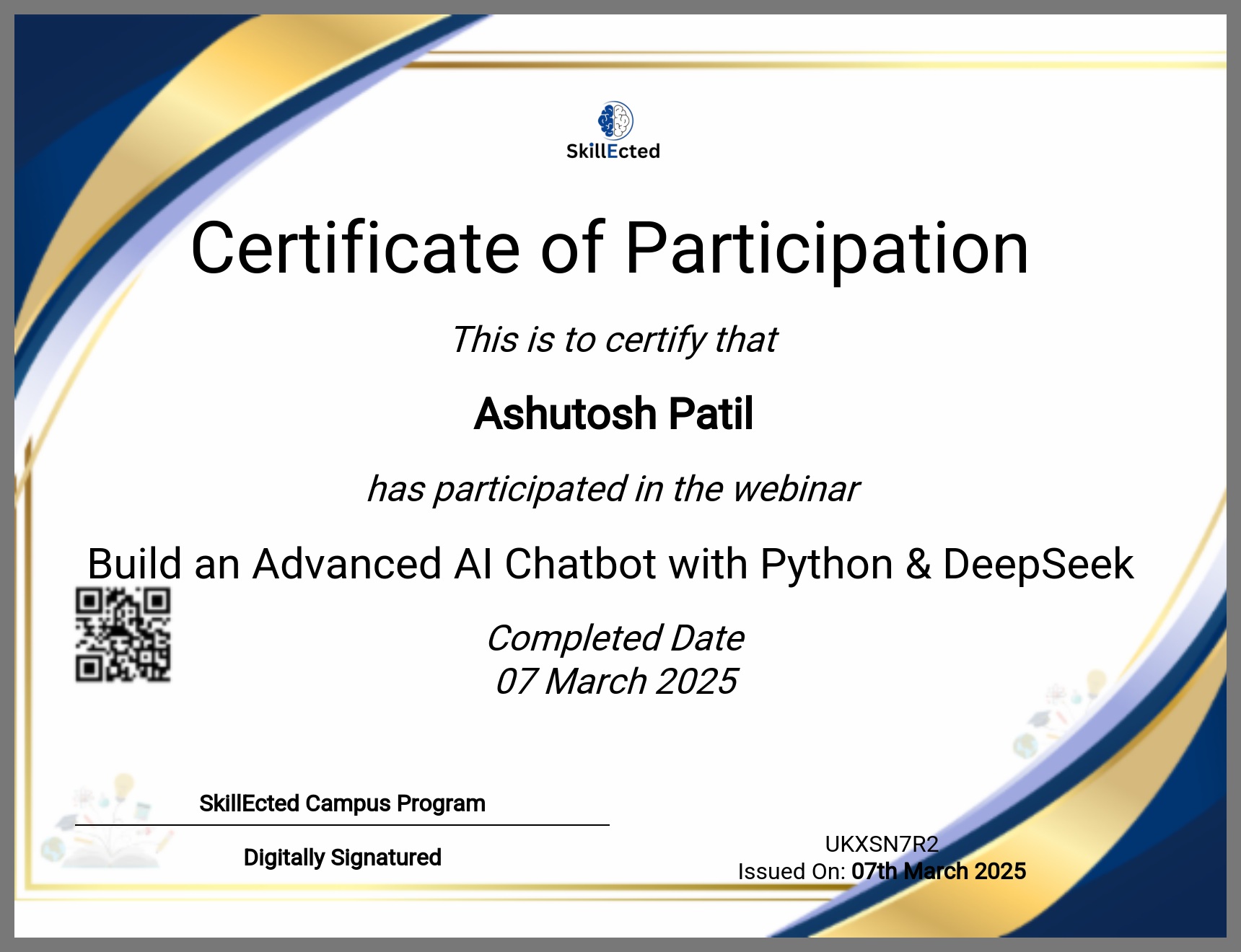 SkillEcted

Certificate of Participation

This is to certify that

Ashutosh Patil

has participated in the webinar

Build an Advanced AI Chatbot with Python & DeepSeek

Completed Date
07 March 2025

SkillEcted Campus Program

Digitally Signatured

UKXSN7R2
Issued On: 07th March 2025